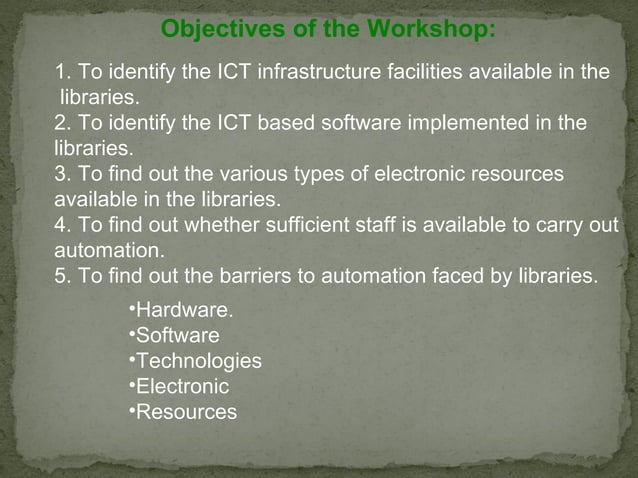 Objectives of the Workshop:

1. To identify the ICT infrastructure facilities available in the libraries.
2. To identify the ICT based software implemented in the libraries.
3. To find out the various types of electronic resources available in the libraries.
4. To find out whether sufficient staff is available to carry out automation.
5. To find out the barriers to automation faced by libraries.

•Hardware.
•Software
•Technologies
•Electronic
•Resources